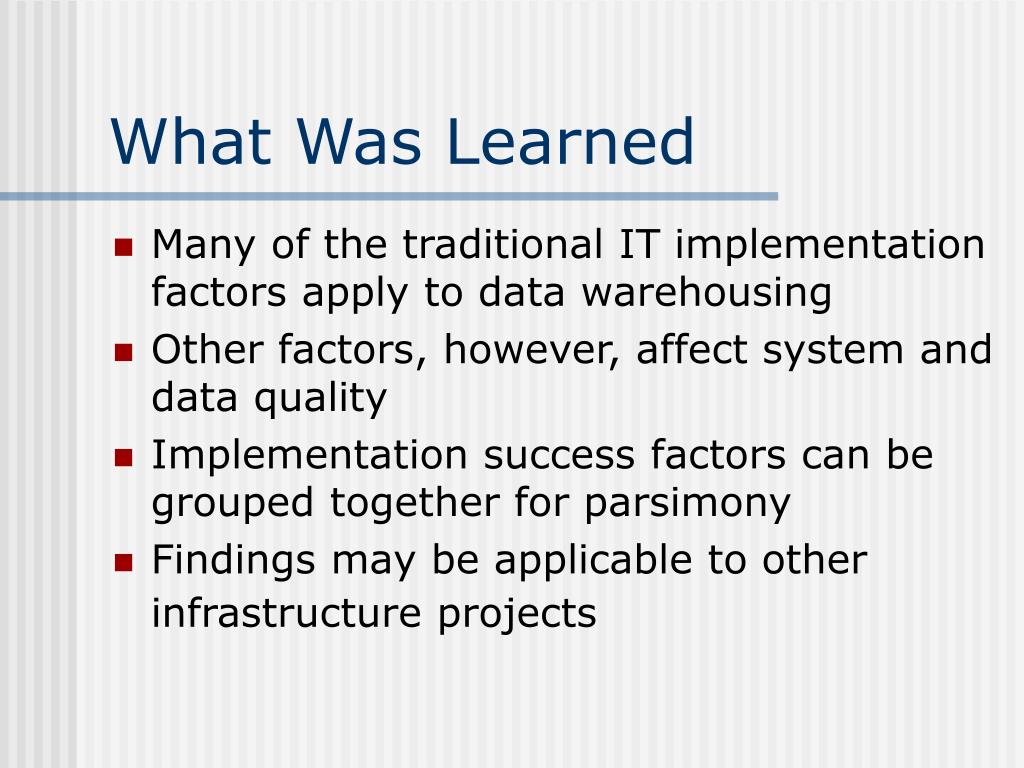 What Was Learned

- Many of the traditional IT implementation factors apply to data warehousing
- Other factors, however, affect system and data quality
- Implementation success factors can be grouped together for parsimony
- Findings may be applicable to other infrastructure projects